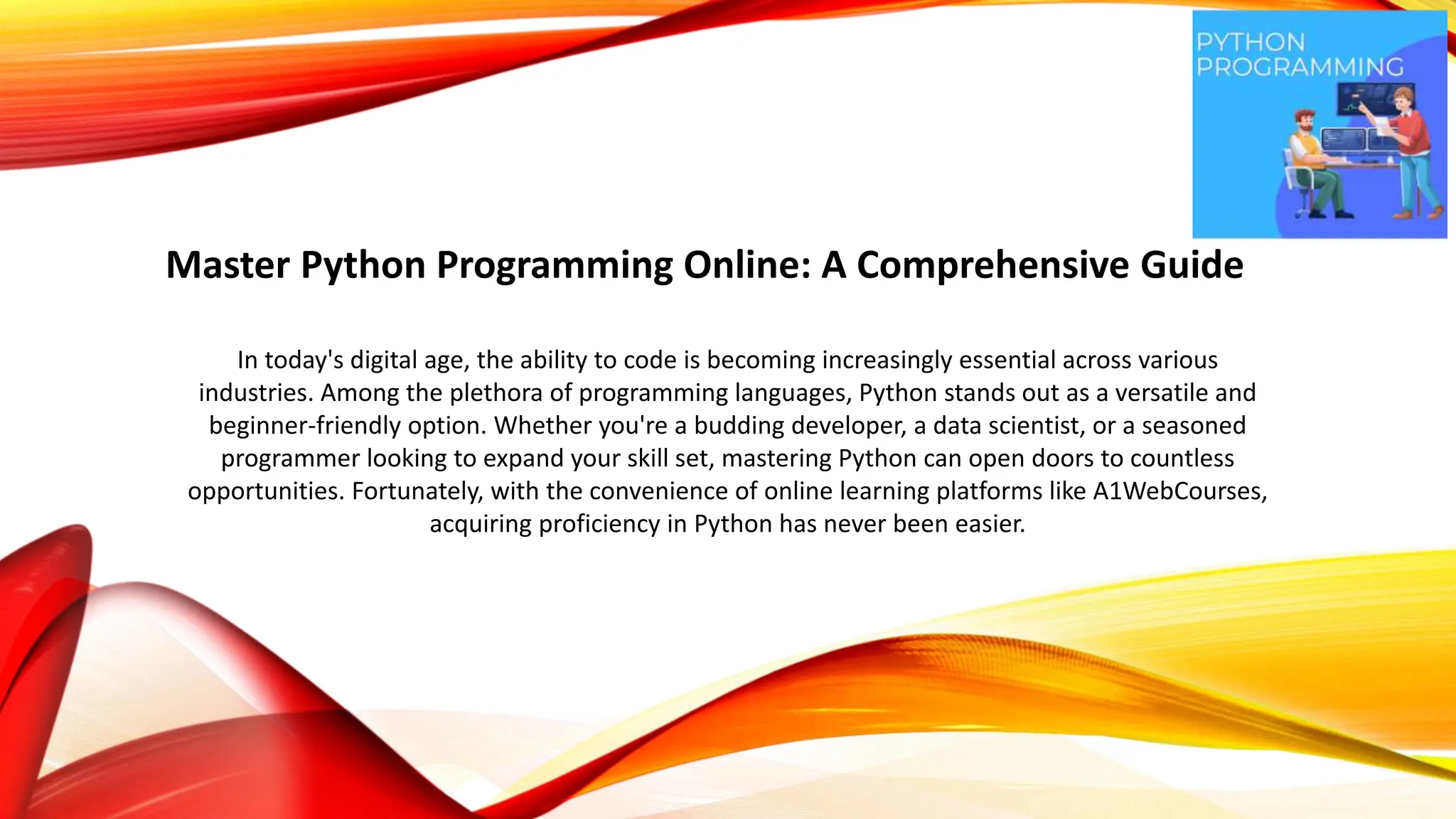 PYTHON PROGRAMMING

Master Python Programming Online: A Comprehensive Guide

In today's digital age, the ability to code is becoming increasingly essential across various industries. Among the plethora of programming languages, Python stands out as a versatile and beginner-friendly option. Whether you're a budding developer, a data scientist, or a seasoned programmer looking to expand your skill set, mastering Python can open doors to countless opportunities. Fortunately, with the convenience of online learning platforms like A1WebCourses, acquiring proficiency in Python has never been easier.